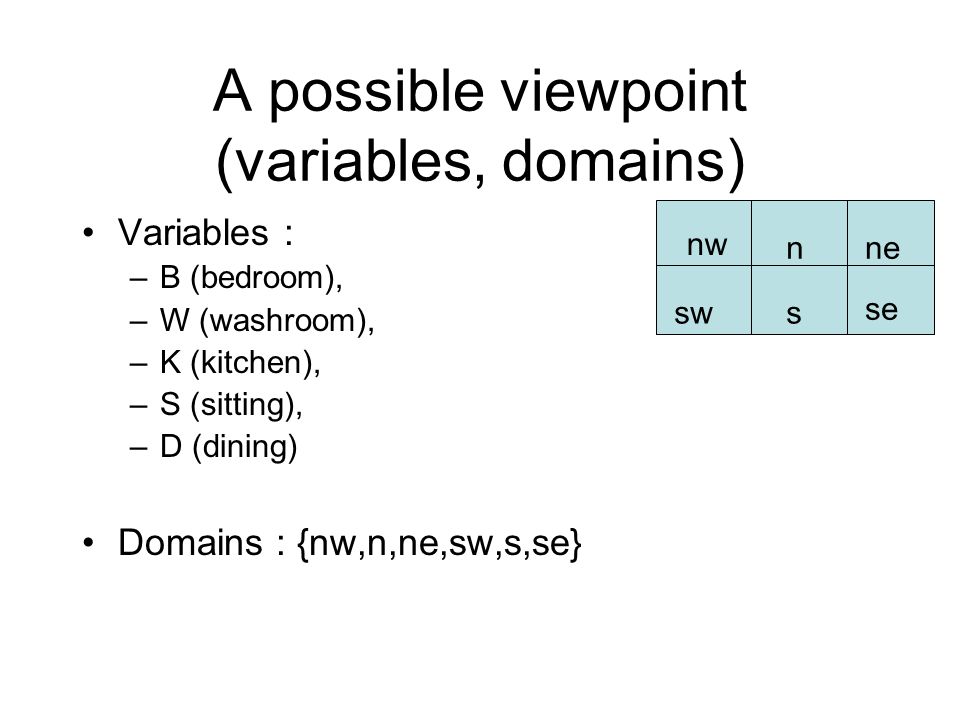 A possible viewpoint (variables, domains)

• Variables :
– B (bedroom),
– W (washroom),
– K (kitchen),
– S (sitting),
– D (dining)

• Domains : {nw,n,ne,sw,s,se}

| nw | n | ne |
|---|---|---|
| sw | s | se |